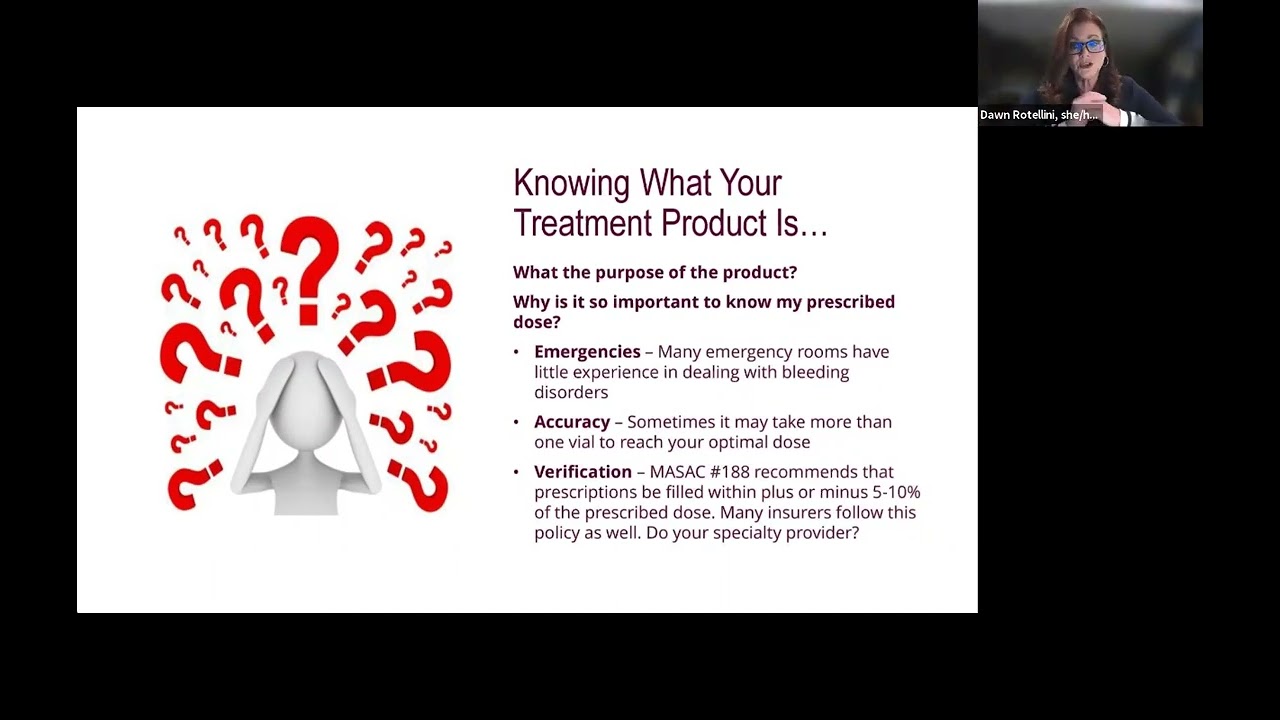 Dawn Rotellini, she/h...

Knowing What Your Treatment Product Is…

What the purpose of the product?

Why is it so important to know my prescribed dose?

• **Emergencies** – Many emergency rooms have little experience in dealing with bleeding disorders

• **Accuracy** – Sometimes it may take more than one vial to reach your optimal dose

• **Verification** – MASAC #188 recommends that prescriptions be filled within plus or minus 5-10% of the prescribed dose. Many insurers follow this policy as well. Do your specialty provider?